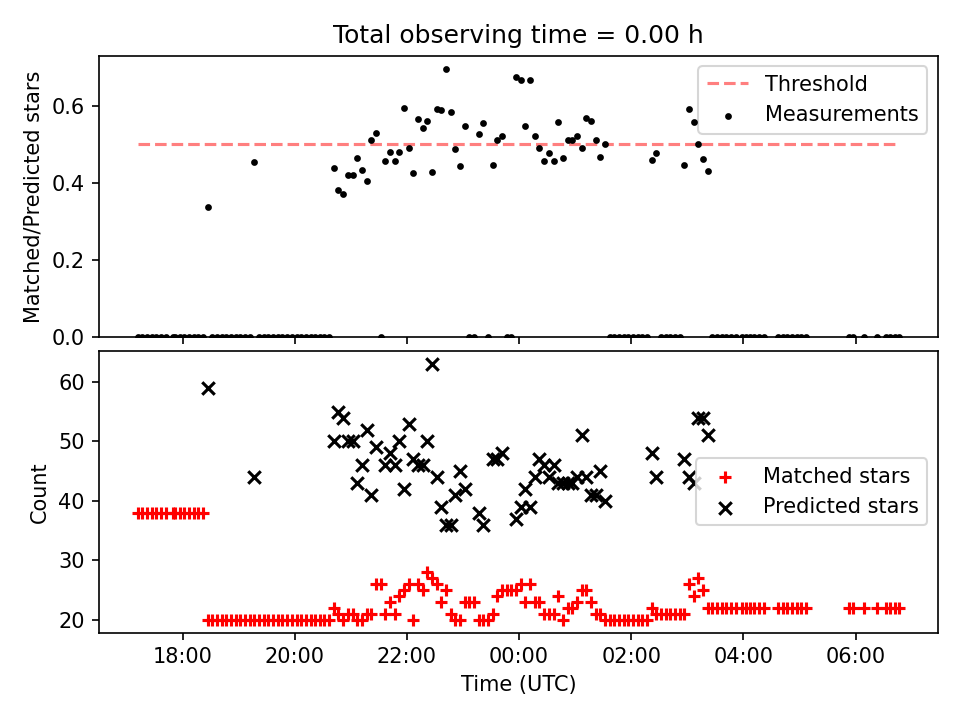 Total observing time = 0.00 h

Matched/Predicted stars

0.6
0.4
0.2
0.0

Threshold
Measurements

Count

60
50
40
30
20

Matched stars
Predicted stars

18:00
20:00
22:00
00:00
02:00
04:00
06:00

Time (UTC)